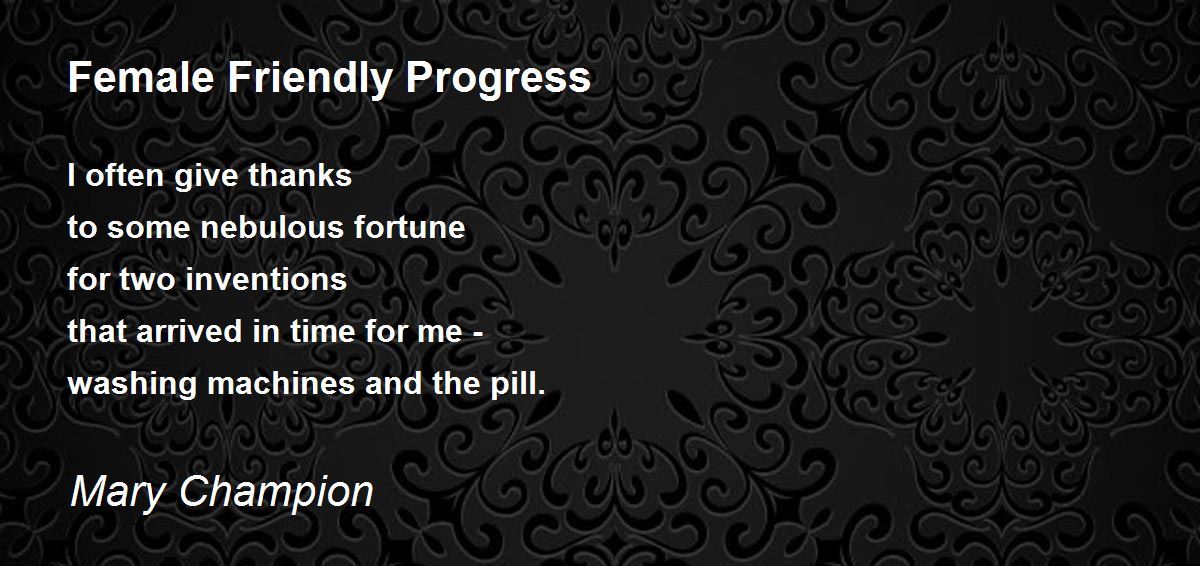 Female Friendly Progress

I often give thanks
to some nebulous fortune
for two inventions
that arrived in time for me -
washing machines and the pill.

Mary Champion